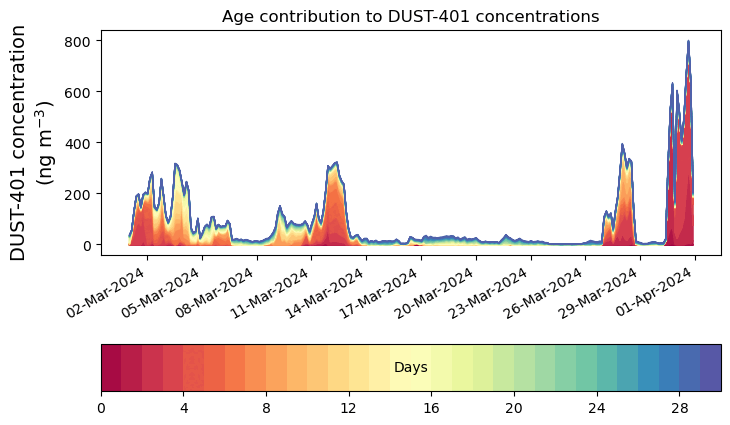 Age contribution to DUST-401 concentrations

DUST-401 concentration (ng m$^{-3}$)

800
600
400
200
0

02-Mar-2024
05-Mar-2024
08-Mar-2024
11-Mar-2024
14-Mar-2024
17-Mar-2024
20-Mar-2024
23-Mar-2024
26-Mar-2024
29-Mar-2024
01-Apr-2024

Days

0
4
8
12
16
20
24
28